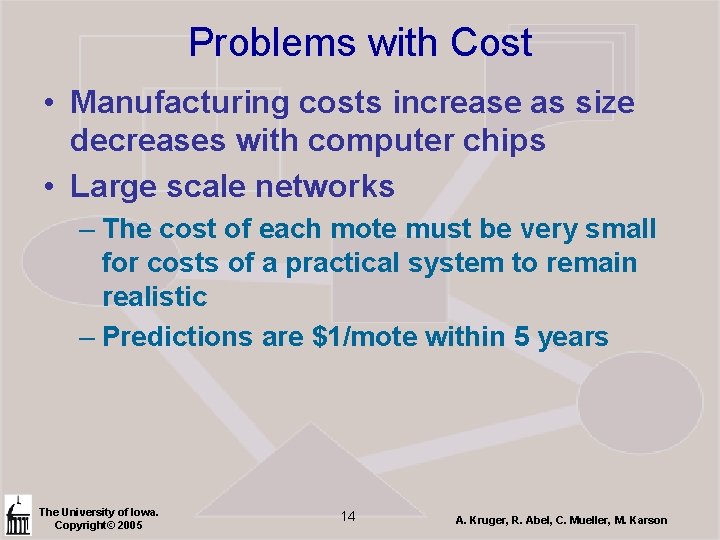 Problems with Cost

• Manufacturing costs increase as size decreases with computer chips

• Large scale networks

– The cost of each mote must be very small for costs of a practical system to remain realistic

– Predictions are \$1/mote within 5 years

The University of Iowa.
Copyright© 2005

14

A. Kruger, R. Abel, C. Mueller, M. Karson